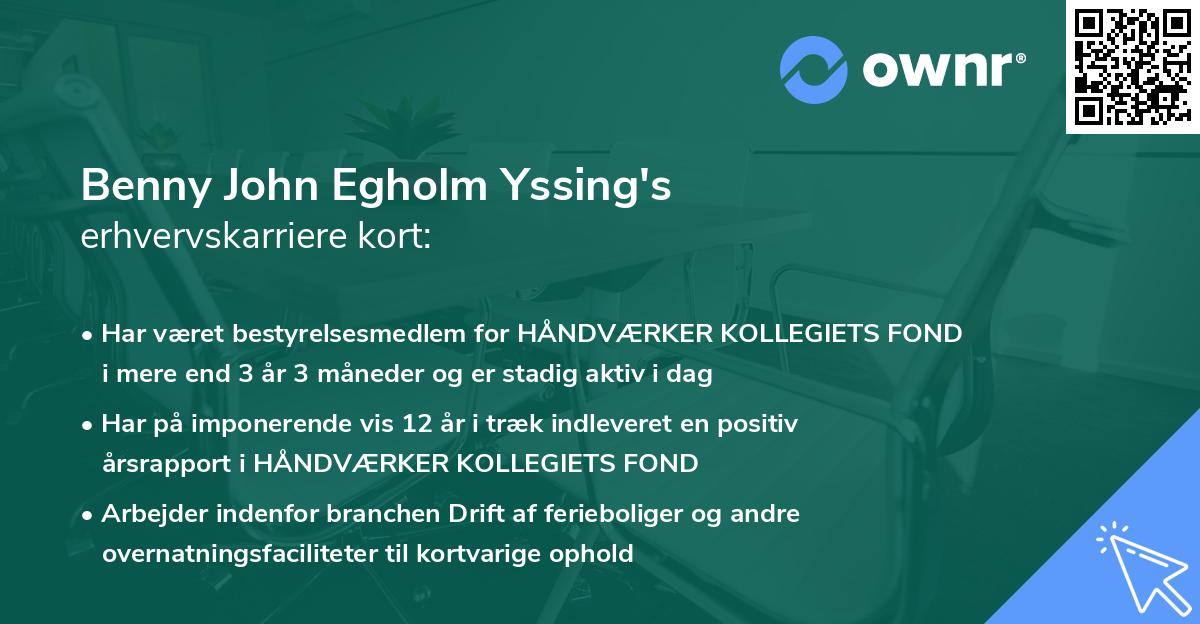 ownr®

Benny John Egholm Yssing's
erhvervskarriere kort:

• Har været bestyrelsesmedlem for HÅNDVÆRKER KOLLEGIETS FOND i mere end 3 år 3 måneder og er stadig aktiv i dag

• Har på imponerende vis 12 år i træk indleveret en positiv årsrapport i HÅNDVÆRKER KOLLEGIETS FOND

• Arbejder indenfor branchen Drift af ferieboliger og andre overnatningsfaciliteter til kortvarige ophold